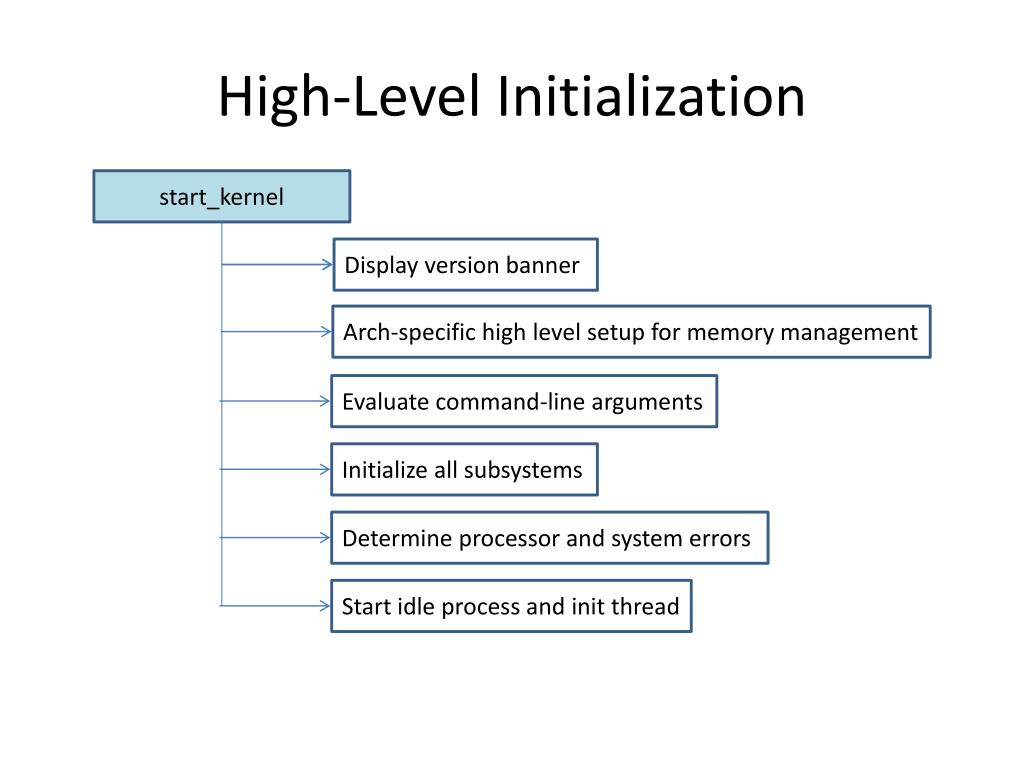 High-Level Initialization

start_kernel

Display version banner

Arch-specific high level setup for memory management

Evaluate command-line arguments

Initialize all subsystems

Determine processor and system errors

Start idle process and init thread